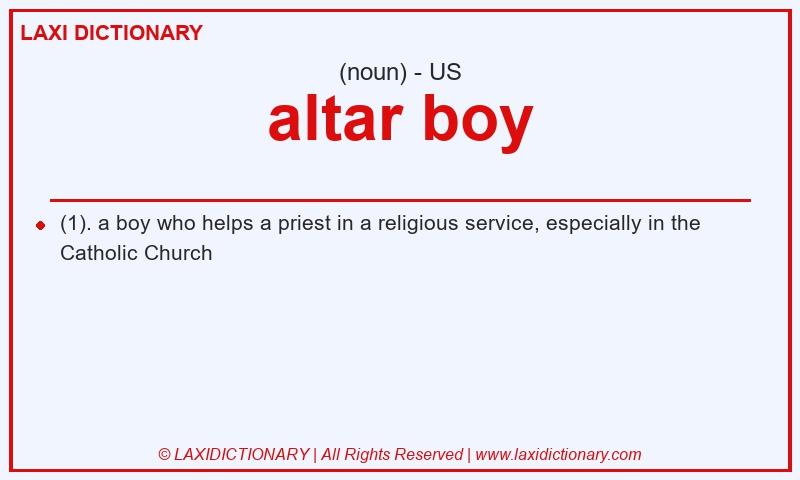 LAXI DICTIONARY

(noun) - US

altar boy

(1). a boy who helps a priest in a religious service, especially in the Catholic Church

© LAXIDICTIONARY | All Rights Reserved | www.laxidictionary.com